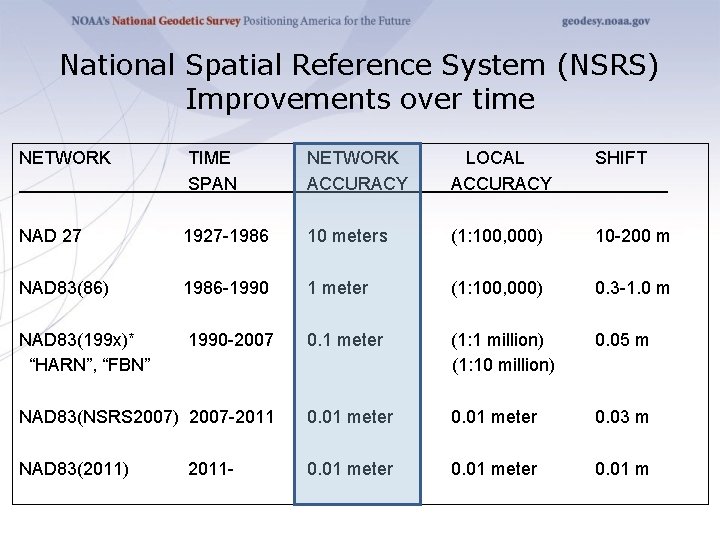 NOAA's National Geodetic Survey Positioning America for the Future geodesy.noaa.gov

National Spatial Reference System (NSRS) Improvements over time

| NETWORK | TIME SPAN | NETWORK ACCURACY | LOCAL ACCURACY | SHIFT |
|---|---|---|---|---|
| NAD 27 | 1927-1986 | 10 meters | (1:100,000) | 10-200 m |
| NAD83(86) | 1986-1990 | 1 meter | (1:100,000) | 0.3-1.0 m |
| NAD83(199x)* "HARN", "FBN" | 1990-2007 | 0.1 meter | (1:1 million) (1:10 million) | 0.05 m |
| NAD83(NSRS2007) | 2007-2011 | 0.01 meter | 0.01 meter | 0.03 m |
| NAD83(2011) | 2011- | 0.01 meter | 0.01 meter | 0.01 m |